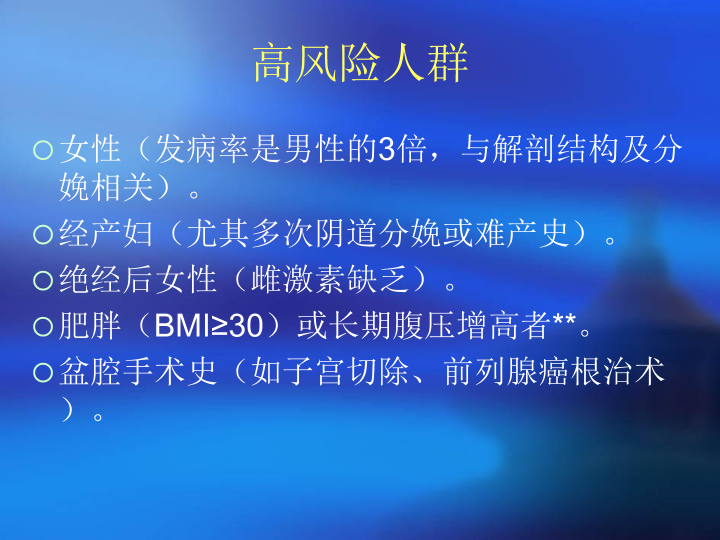 高风险人群

○ 女性（发病率是男性的3倍，与解剖结构及分娩相关）。

○ 经产妇（尤其多次阴道分娩或难产史）。

○ 绝经后女性（雌激素缺乏）。

○ 肥胖（BMI≥30）或长期腹压增高者**。

○ 盆腔手术史（如子宫切除、前列腺癌根治术）。